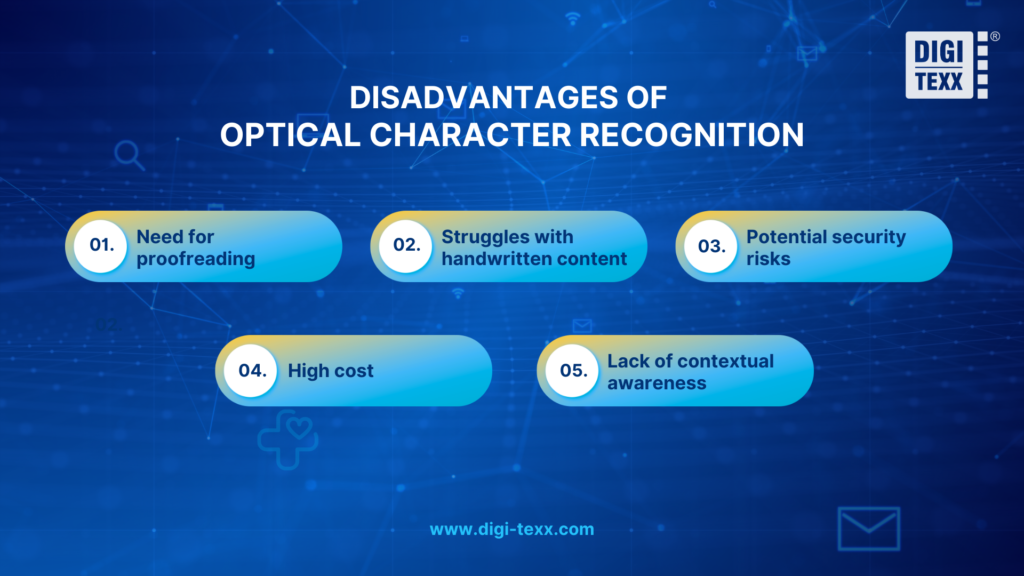 DIGI TEXX ®

DISADVANTAGES OF OPTICAL CHARACTER RECOGNITION

01. Need for proofreading

02. Struggles with handwritten content

03. Potential security risks

04. High cost

05. Lack of contextual awareness

www.digi-texx.com